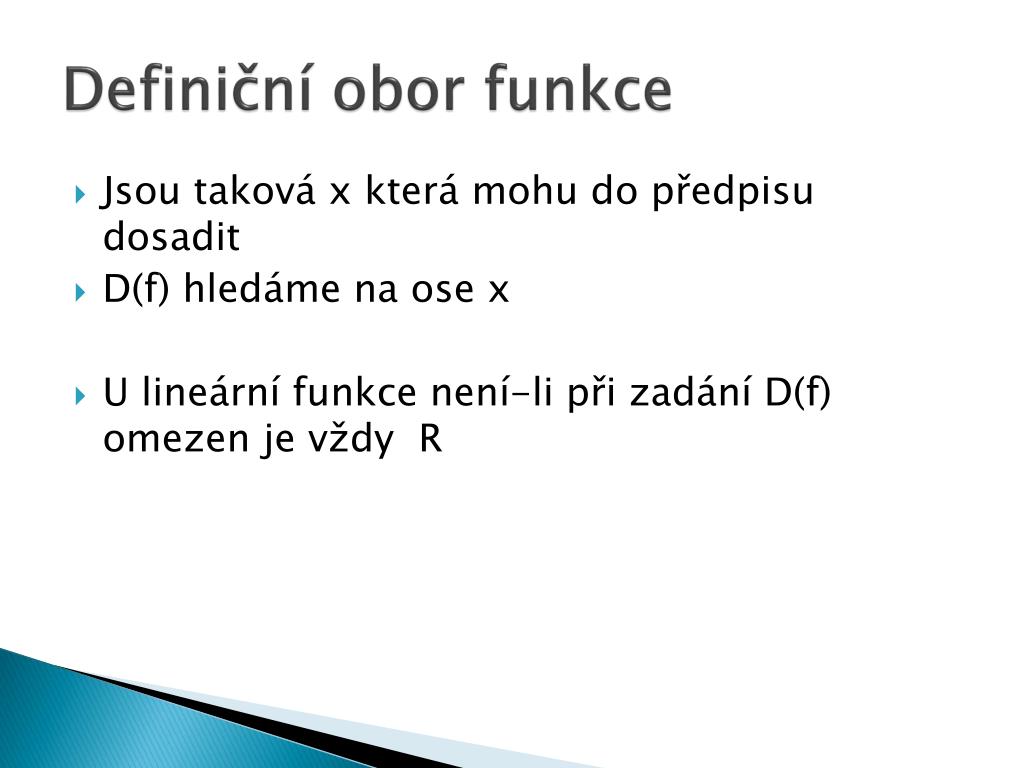 Definiční obor funkce

Jsou taková x která mohu do předpisu dosadit

D(f) hledáme na ose x

U lineární funkce není-li při zadání D(f) omezen je vždy R